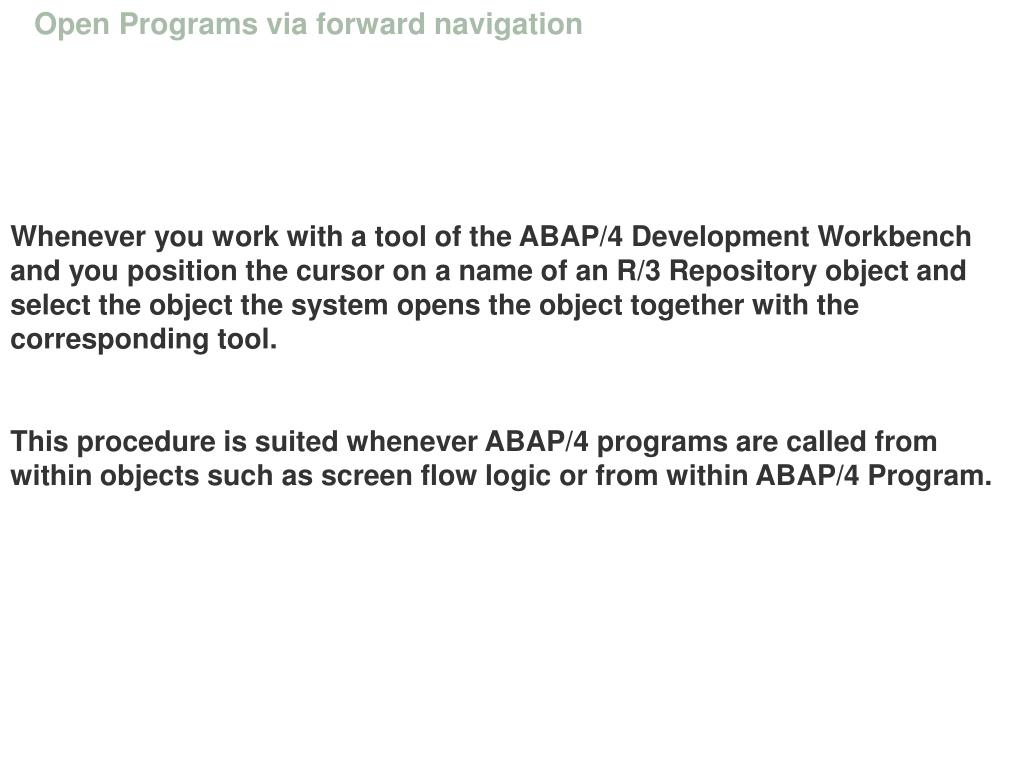 Open Programs via forward navigation

Whenever you work with a tool of the ABAP/4 Development Workbench and you position the cursor on a name of an R/3 Repository object and select the object the system opens the object together with the corresponding tool.

This procedure is suited whenever ABAP/4 programs are called from within objects such as screen flow logic or from within ABAP/4 Program.